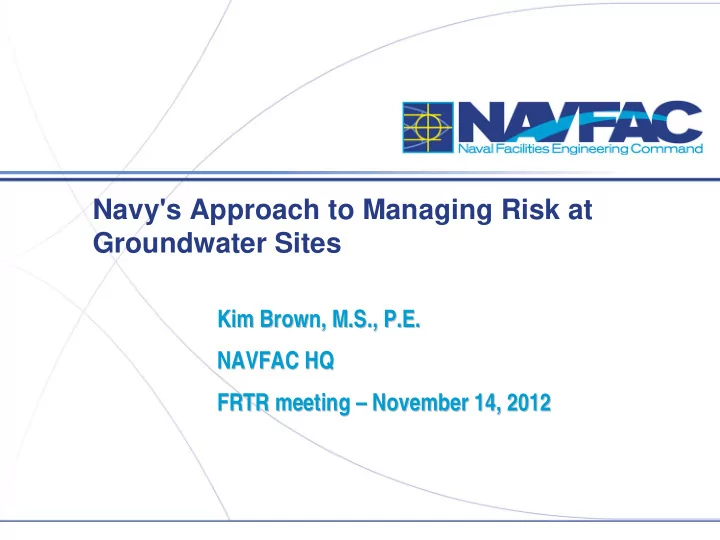 NAVFAC
Naval Facilities Engineering Command

Navy's Approach to Managing Risk at Groundwater Sites

Kim Brown, M.S., P.E.

NAVFAC HQ

FRTR meeting – November 14, 2012